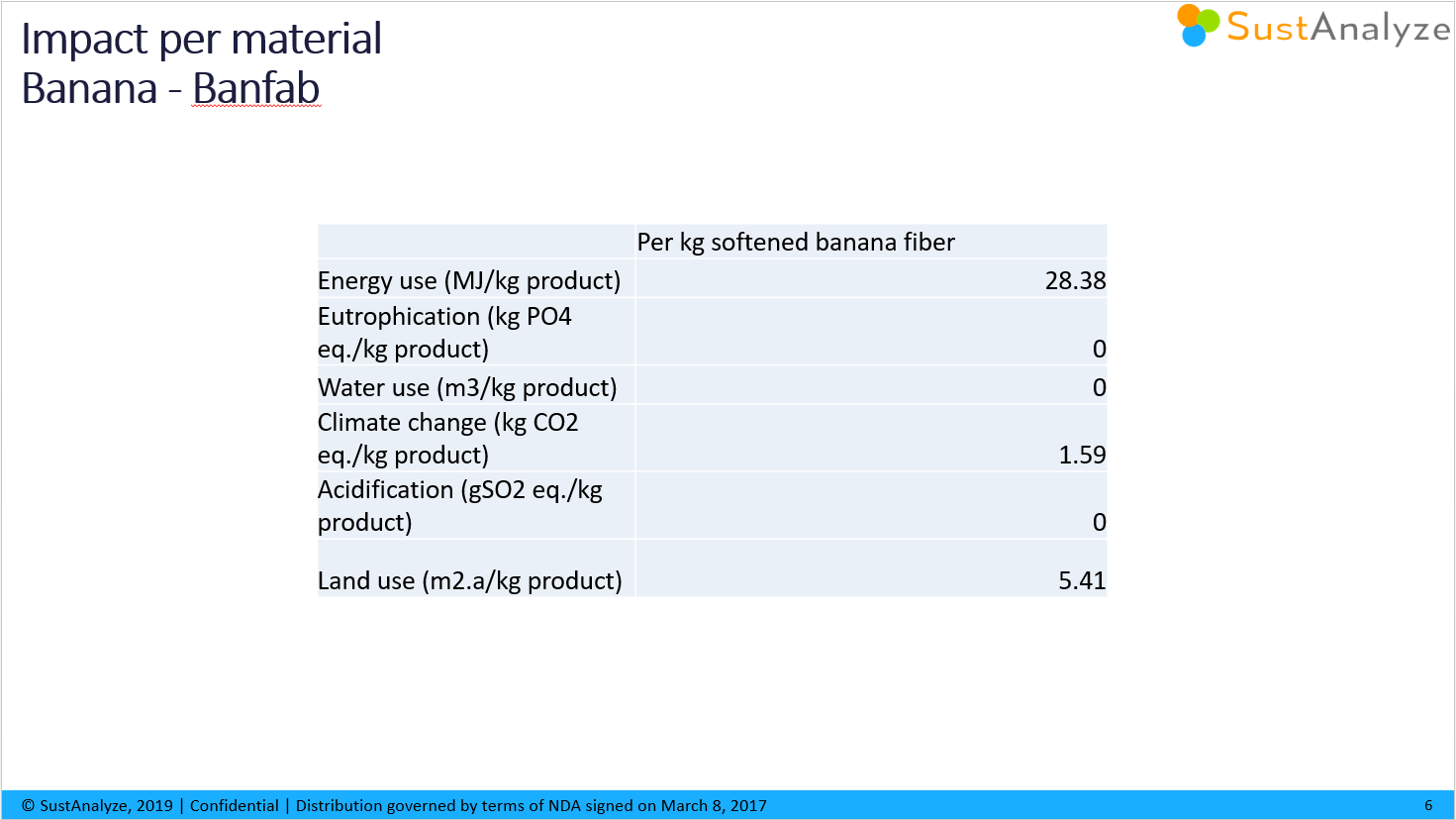 Impact per material
Banana - Banfab

SustAnalyze

|  | Per kg softened banana fiber |
|---|---|
| Energy use (MJ/kg product) | 28.38 |
| Eutrophication (kg PO4 eq./kg product) | 0 |
| Water use (m3/kg product) | 0 |
| Climate change (kg CO2 eq./kg product) | 1.59 |
| Acidification (gSO2 eq./kg product) | 0 |
| Land use (m2.a/kg product) | 5.41 |

© SustAnalyze, 2019 | Confidential | Distribution governed by terms of NDA signed on March 8, 2017

6